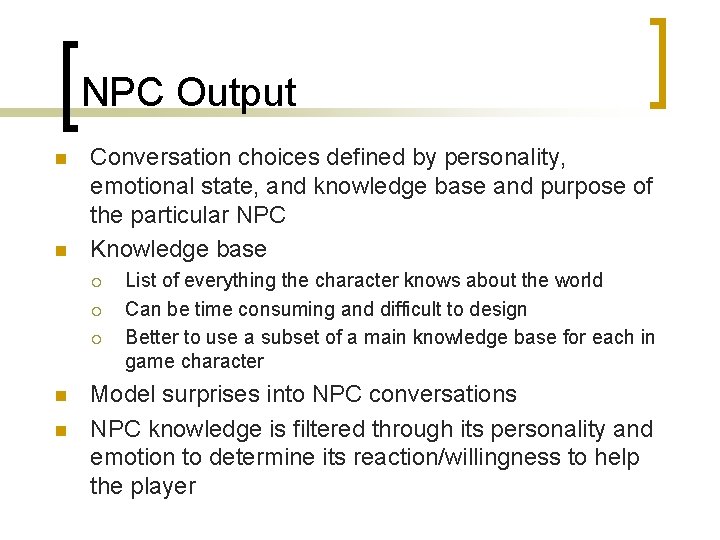 NPC Output

Conversation choices defined by personality, emotional state, and knowledge base and purpose of the particular NPC

Knowledge base

List of everything the character knows about the world

Can be time consuming and difficult to design

Better to use a subset of a main knowledge base for each in game character

Model surprises into NPC conversations

NPC knowledge is filtered through its personality and emotion to determine its reaction/willingness to help the player